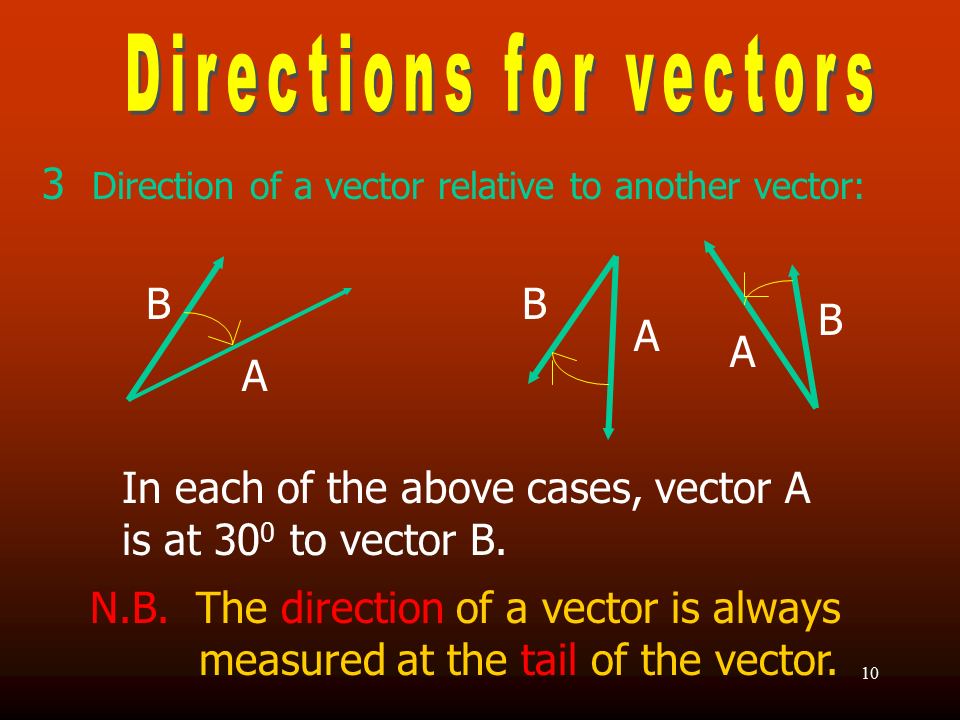 Directions for vectors

3 Direction of a vector relative to another vector:

B

A

B

A

A

B

In each of the above cases, vector A is at $30^0$ to vector B.

N.B. The direction of a vector is always measured at the tail of the vector.

10